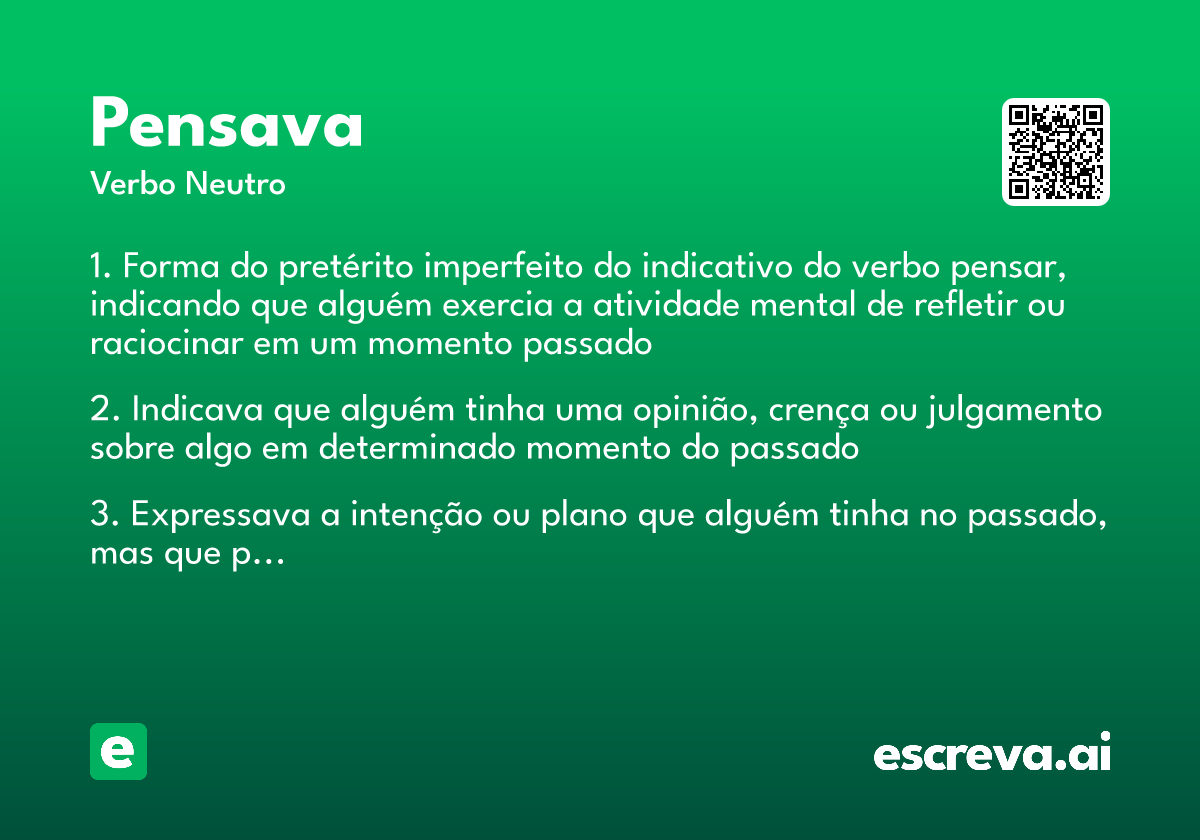 Pensava
Verbo Neutro

1. Forma do pretérito imperfeito do indicativo do verbo pensar, indicando que alguém exercia a atividade mental de refletir ou raciocinar em um momento passado

2. Indicava que alguém tinha uma opinião, crença ou julgamento sobre algo em determinado momento do passado

3. Expressava a intenção ou plano que alguém tinha no passado, mas que p...

e

escreva.ai